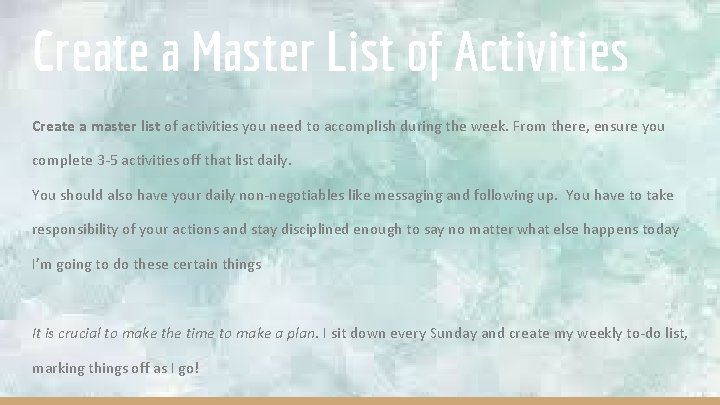 Create a Master List of Activities

Create a master list of activities you need to accomplish during the week. From there, ensure you complete 3-5 activities off that list daily.

You should also have your daily non-negotiables like messaging and following up. You have to take responsibility of your actions and stay disciplined enough to say no matter what else happens today I'm going to do these certain things

It is crucial to make the time to make a plan. I sit down every Sunday and create my weekly to-do list, marking things off as I go!